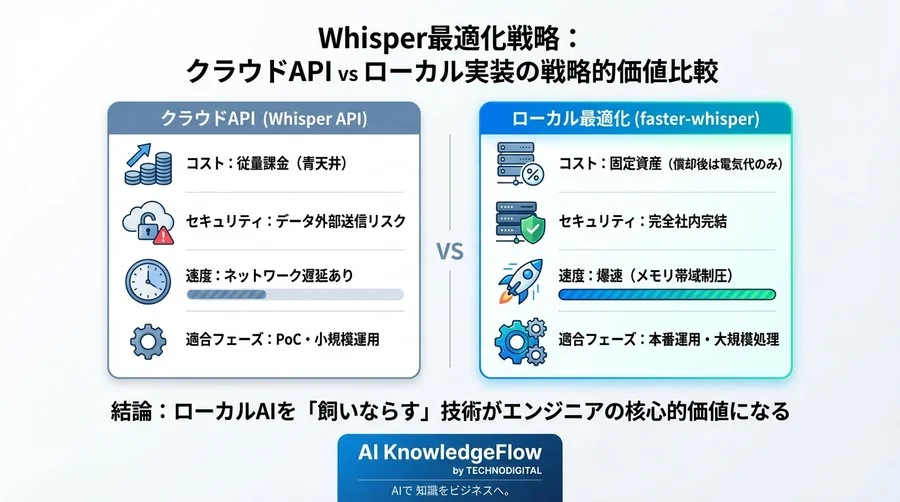 Whisper最適化戦略：
クラウドAPI vs ローカル実装の戦略的価値比較

クラウドAPI (Whisper API)

コスト：従量課金（青天井）

セキュリティ：データ外部送信リスク

速度：ネットワーク遅延あり

適合フェーズ：PoC・小規模運用

VS

ローカル最適化 (faster-whisper)

コスト：固定資産（償却後は電気代のみ）

セキュリティ：完全社内完結

速度：爆速（メモリ帯域制圧）

適合フェーズ：本番運用・大規模処理

結論：ローカルAIを「飼いならす」技術がエンジニアの核心的価値になる

AI KnowledgeFlow
by TECHNODIGITAL
AIで 知識をビジネスへ。